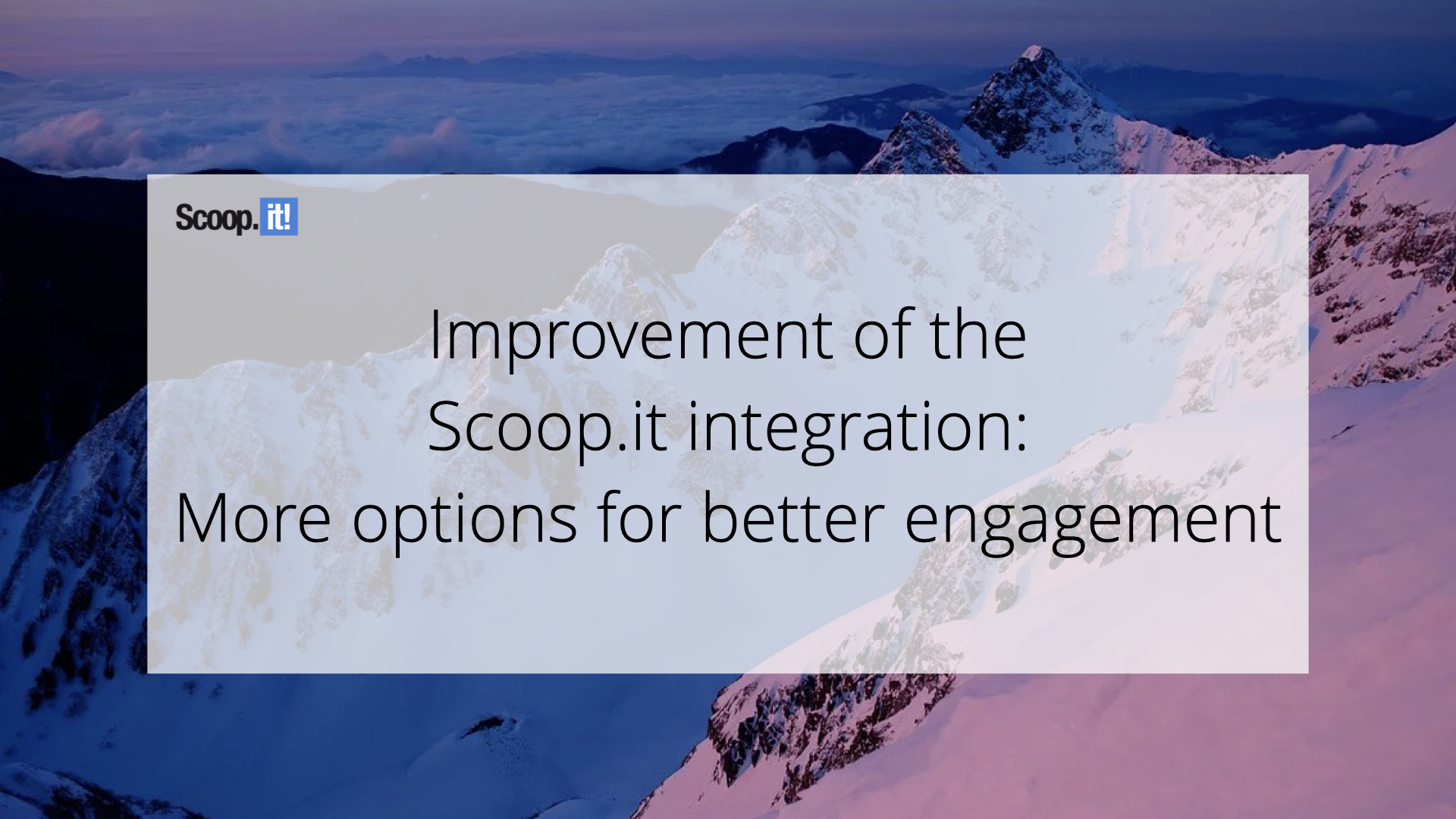 Scoop.it!

Improvement of the Scoop.it integration: More options for better engagement